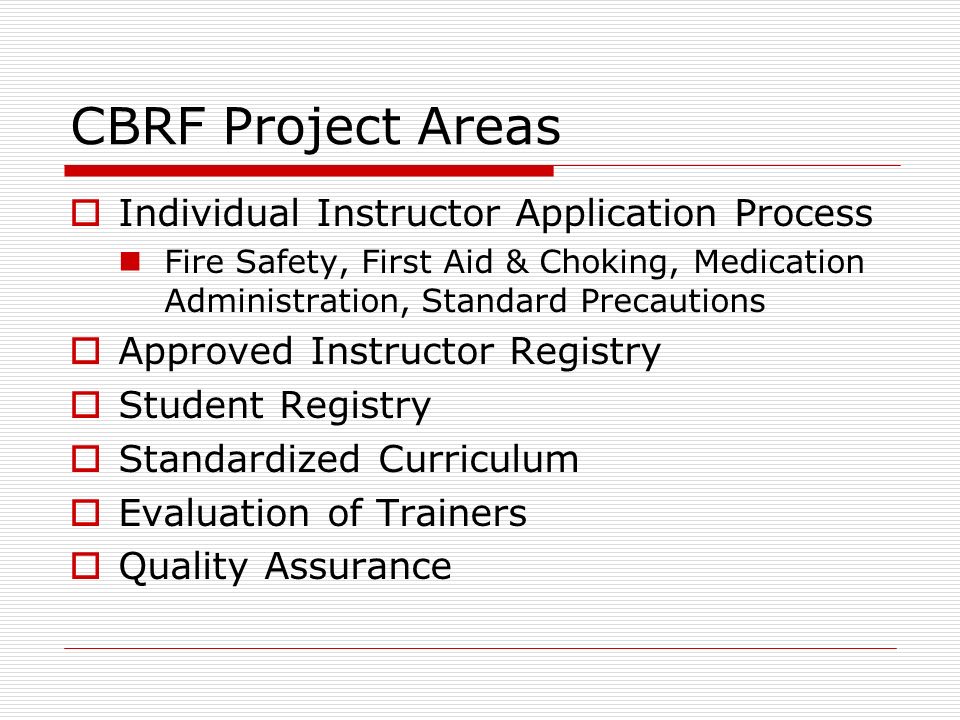 CBRF Project Areas

Individual Instructor Application Process

Fire Safety, First Aid & Choking, Medication Administration, Standard Precautions

Approved Instructor Registry

Student Registry

Standardized Curriculum

Evaluation of Trainers

Quality Assurance